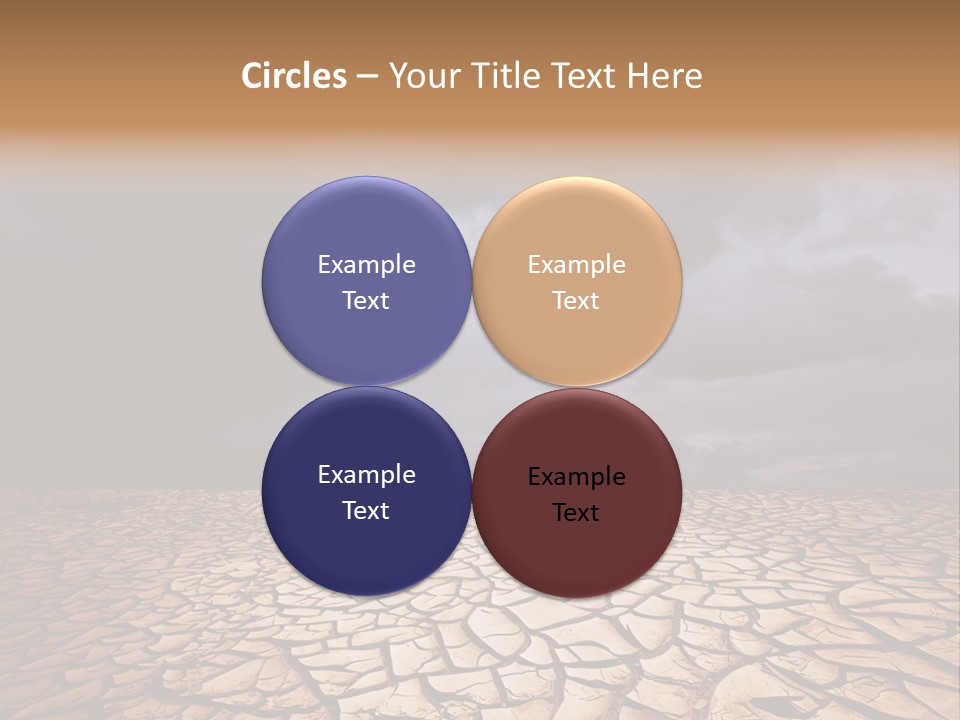 Circles – Your Title Text Here

Example Text

Example Text

Example Text

Example Text